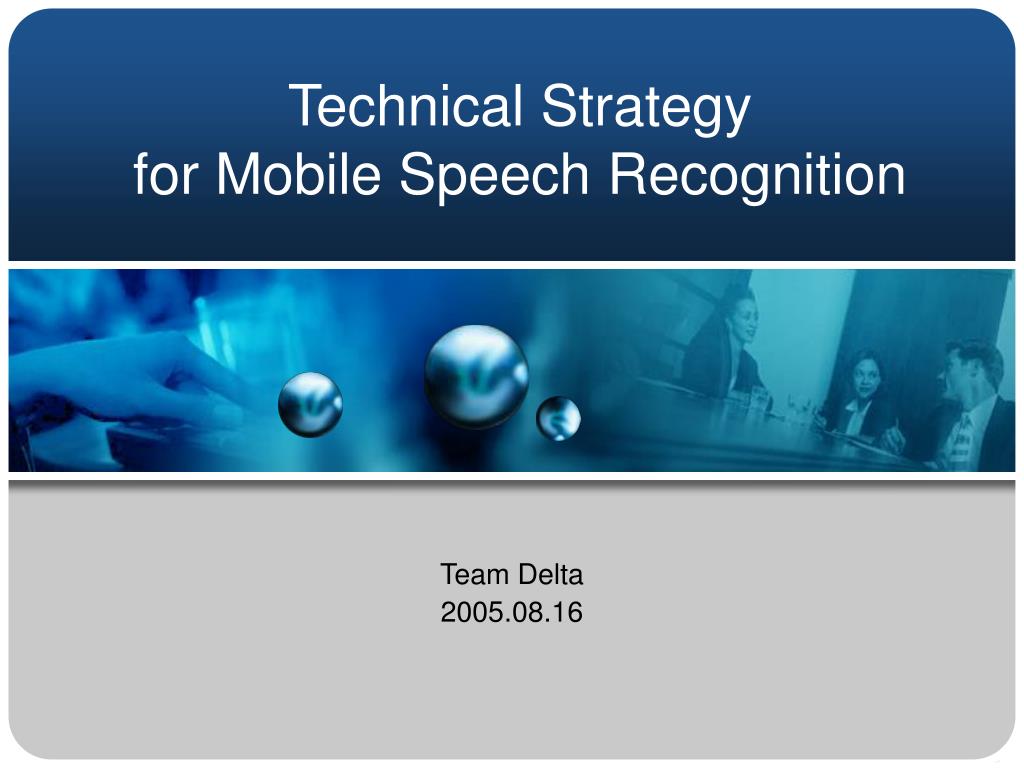 Technical Strategy
for Mobile Speech Recognition

Team Delta
2005.08.16